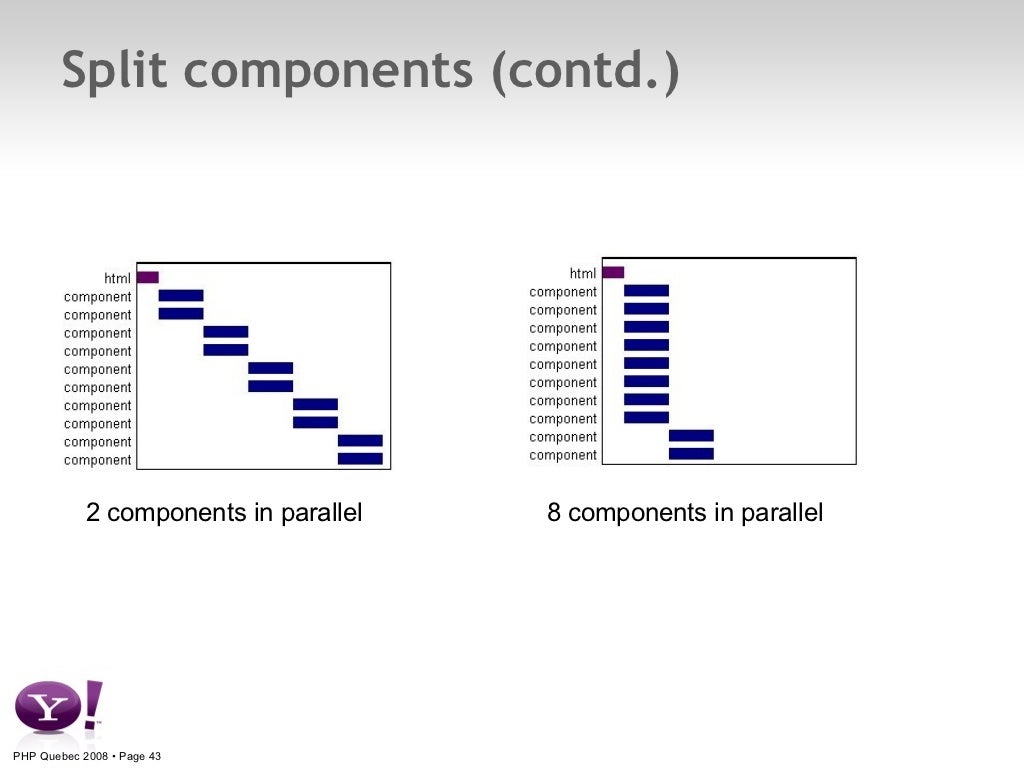 Split components (contd.)

html
component
component
component
component
component
component
component
component
component
component

2 components in parallel

html
component
component
component
component
component
component
component
component
component
component

8 components in parallel

Y!

PHP Quebec 2008 • Page 43